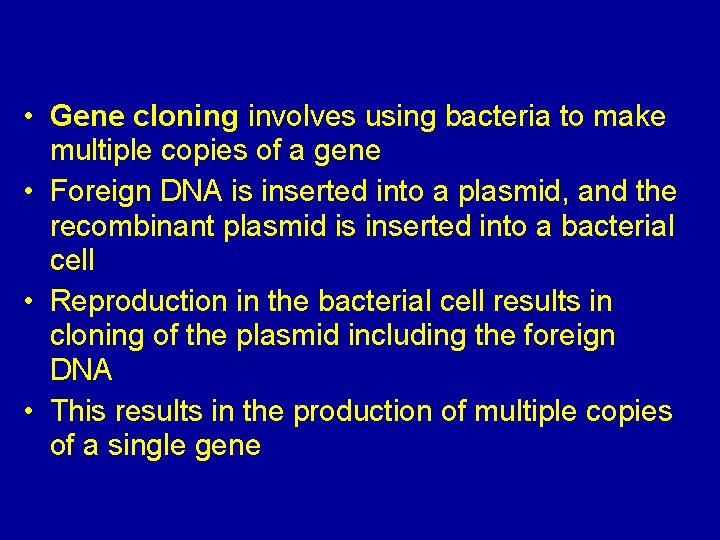 • Gene cloning involves using bacteria to make multiple copies of a gene

• Foreign DNA is inserted into a plasmid, and the recombinant plasmid is inserted into a bacterial cell

• Reproduction in the bacterial cell results in cloning of the plasmid including the foreign DNA

• This results in the production of multiple copies of a single gene